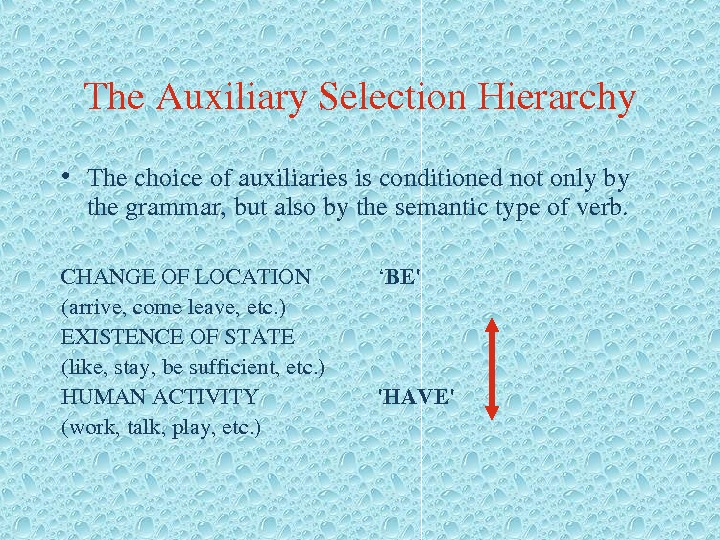 The Auxiliary Selection Hierarchy

• The choice of auxiliaries is conditioned not only by the grammar, but also by the semantic type of verb.

CHANGE OF LOCATION ‘BE'
(arrive, come leave, etc.)
EXISTENCE OF STATE
(like, stay, be sufficient, etc.)
HUMAN ACTIVITY 'HAVE'
(work, talk, play, etc.)